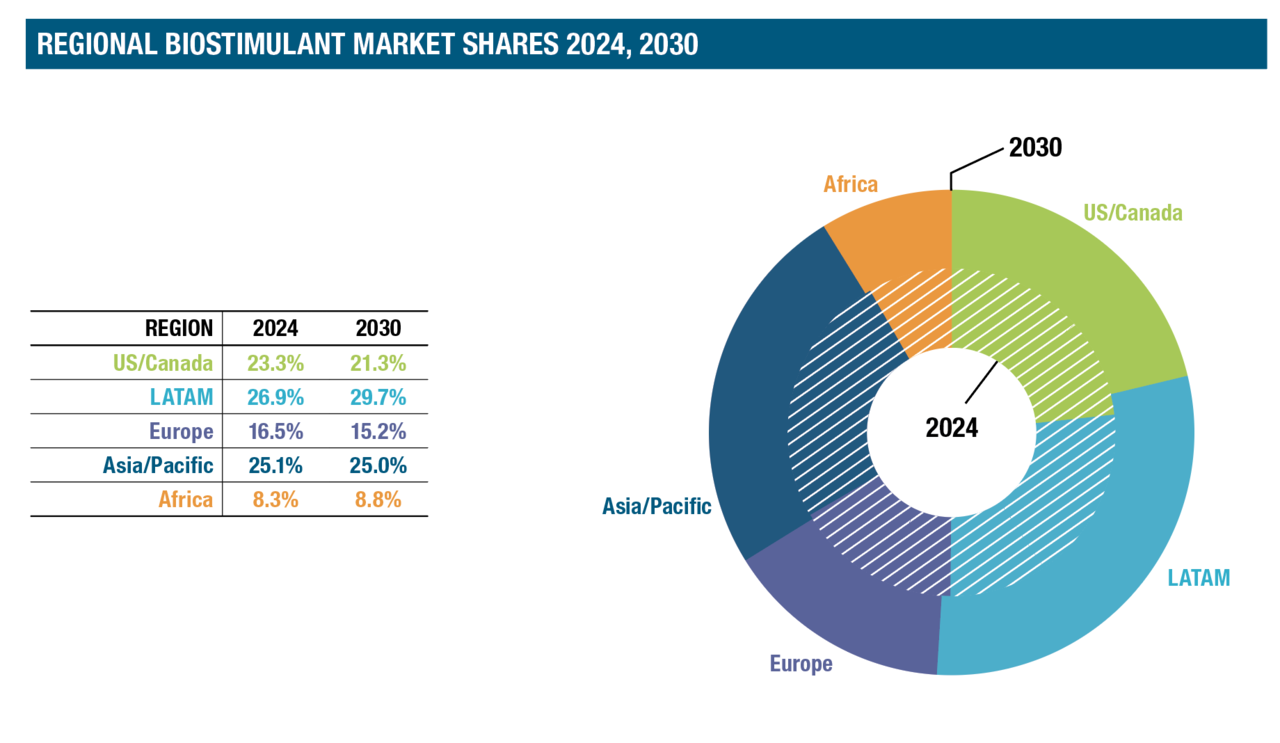 REGIONAL BIOSTIMULANT MARKET SHARES 2024, 2030

| REGION | 2024 | 2030 |
|---|---|---|
| US/Canada | 23.3% | 21.3% |
| LATAM | 26.9% | 29.7% |
| Europe | 16.5% | 15.2% |
| Asia/Pacific | 25.1% | 25.0% |
| Africa | 8.3% | 8.8% |

2030
Africa
US/Canada
2024
Asia/Pacific
LATAM
Europe